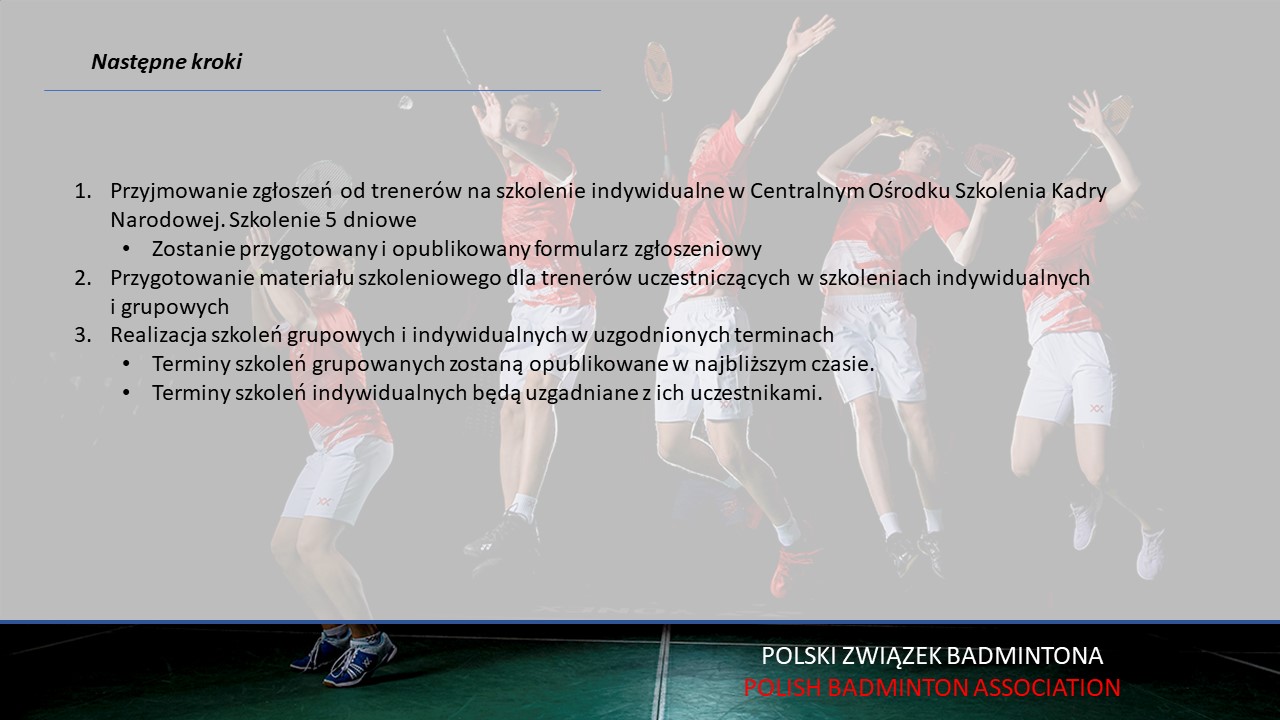 Następne kroki

1. Przyjmowanie zgłoszeń od trenerów na szkolenie indywidualne w Centralnym Ośrodku Szkolenia Kadry Narodowej. Szkolenie 5 dniowe
   • Zostanie przygotowany i opublikowany formularz zgłoszeniowy
2. Przygotowanie materiału szkoleniowego dla trenerów uczestniczących w szkoleniach indywidualnych i grupowych
3. Realizacja szkoleń grupowych i indywidualnych w uzgodnionych terminach
   • Terminy szkoleń grupowanych zostaną opublikowane w najbliższym czasie.
   • Terminy szkoleń indywidualnych będą uzgadniane z ich uczestnikami.

POLSKI ZWIĄZEK BADMINTONA
POLISH BADMINTON ASSOCIATION